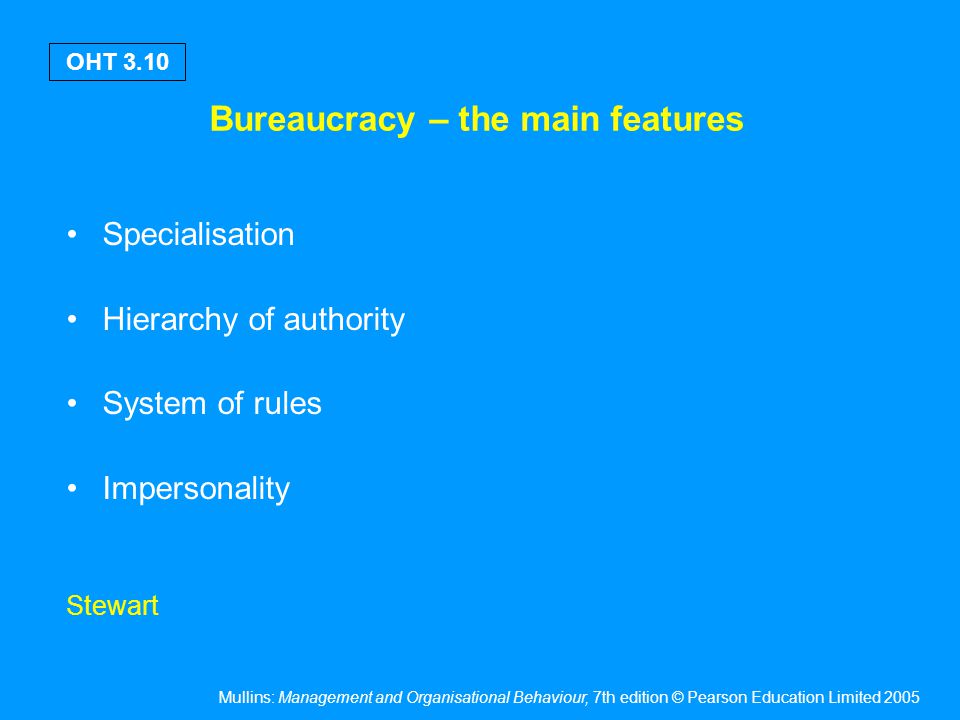 OHT 3.10

Bureaucracy – the main features

• Specialisation

• Hierarchy of authority

• System of rules

• Impersonality

Stewart

Mullins: Management and Organisational Behaviour, 7th edition © Pearson Education Limited 2005